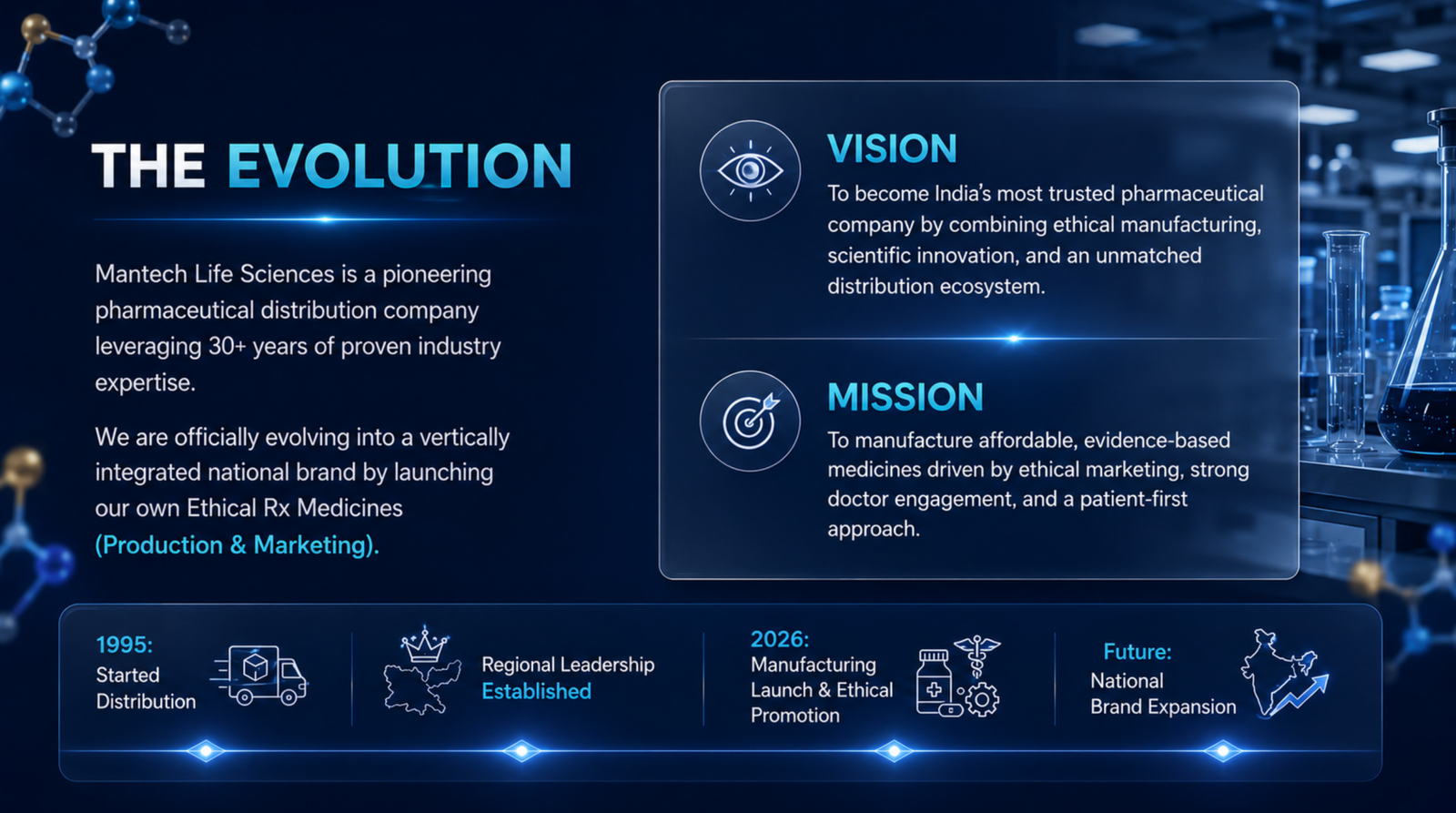 THE EVOLUTION

Mantech Life Sciences is a pioneering pharmaceutical distribution company leveraging 30+ years of proven industry expertise.

We are officially evolving into a vertically integrated national brand by launching our own Ethical Rx Medicines (Production & Marketing).

VISION

To become India's most trusted pharmaceutical company by combining ethical manufacturing, scientific innovation, and an unmatched distribution ecosystem.

MISSION

To manufacture affordable, evidence-based medicines driven by ethical marketing, strong doctor engagement, and a patient-first approach.

1995: Started Distribution

Regional Leadership Established

2026: Manufacturing Launch & Ethical Promotion

Future: National Brand Expansion